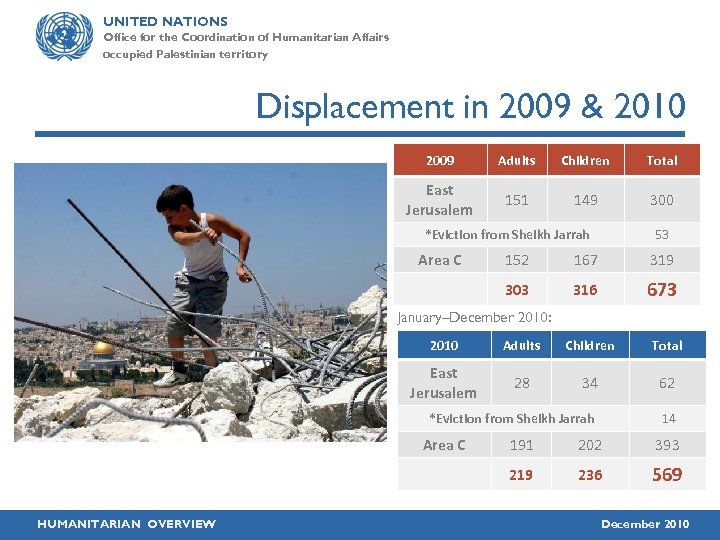 UNITED NATIONS
Office for the Coordination of Humanitarian Affairs
occupied Palestinian territory

Displacement in 2009 & 2010

| 2009 | Adults | Children | Total |
|---|---|---|---|
| East Jerusalem | 151 | 149 | 300 |
| *Eviction from Sheikh Jarrah | | | 53 |
| Area C | 152 | 167 | 319 |
| | 303 | 316 | 673 |

January–December 2010:

| 2010 | Adults | Children | Total |
|---|---|---|---|
| East Jerusalem | 28 | 34 | 62 |
| *Eviction from Sheikh Jarrah | | | 14 |
| Area C | 191 | 202 | 393 |
| | 219 | 236 | 569 |

HUMANITARIAN OVERVIEW
December 2010